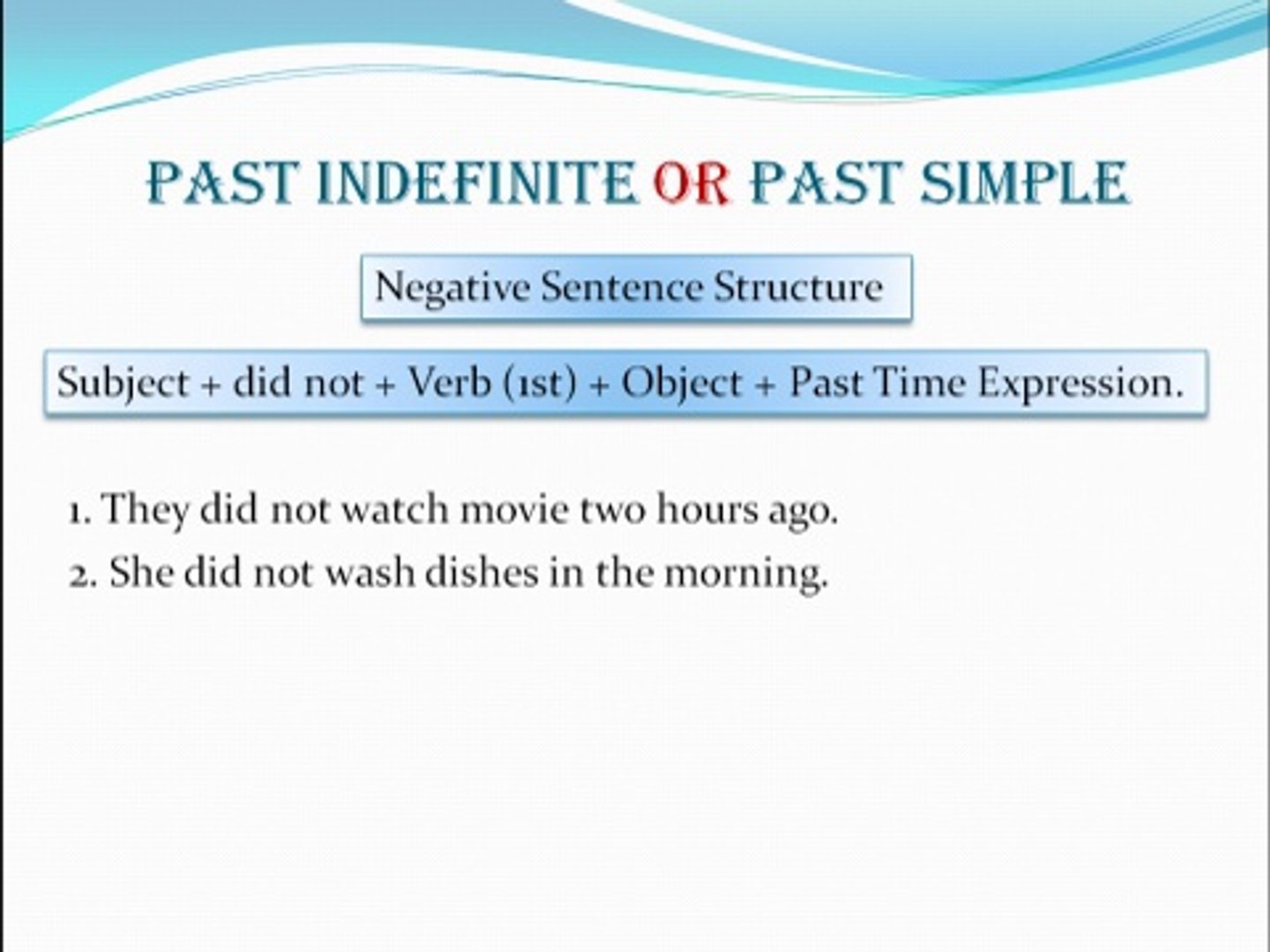 PAST INDEFINITE OR PAST SIMPLE

Negative Sentence Structure

Subject + did not + Verb (1st) + Object + Past Time Expression.

1. They did not watch movie two hours ago.
2. She did not wash dishes in the morning.